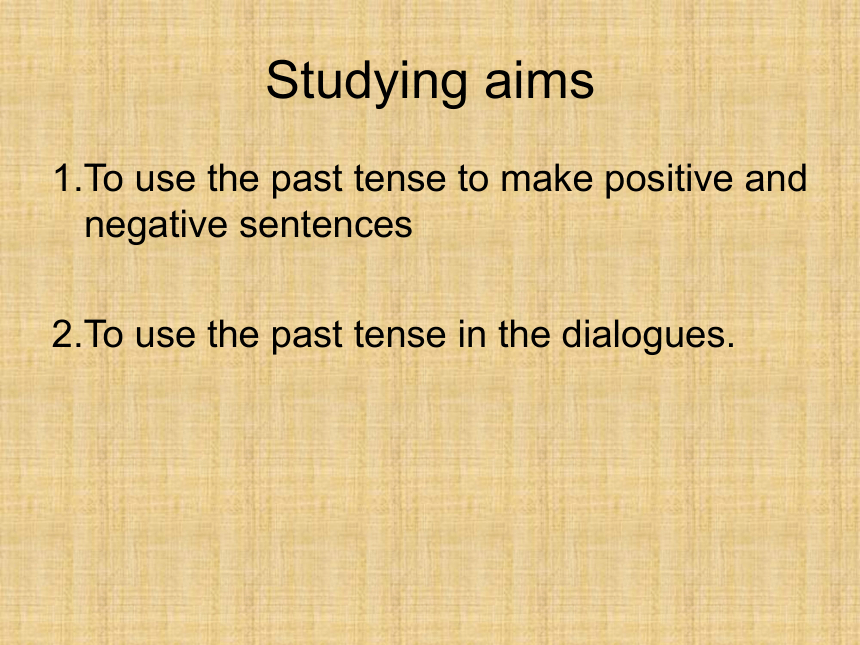 Studying aims

1.To use the past tense to make positive and negative sentences

2.To use the past tense in the dialogues.